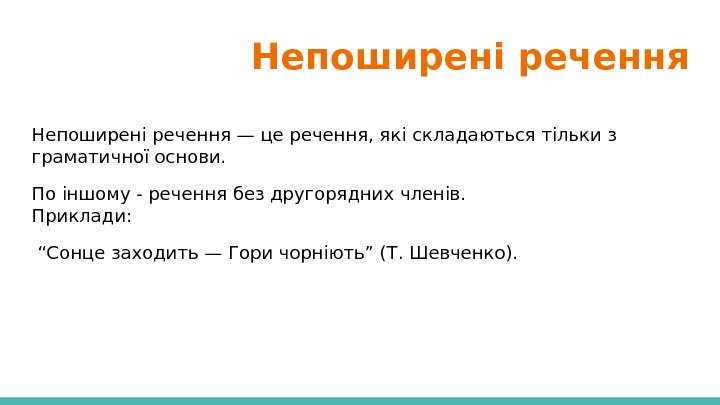 Непоширені речення

Непоширені речення — це речення, які складаються тільки з граматичної основи.

По іншому - речення без другорядних членів.
Приклади:

“Сонце заходить — Гори чорніють” (Т. Шевченко).